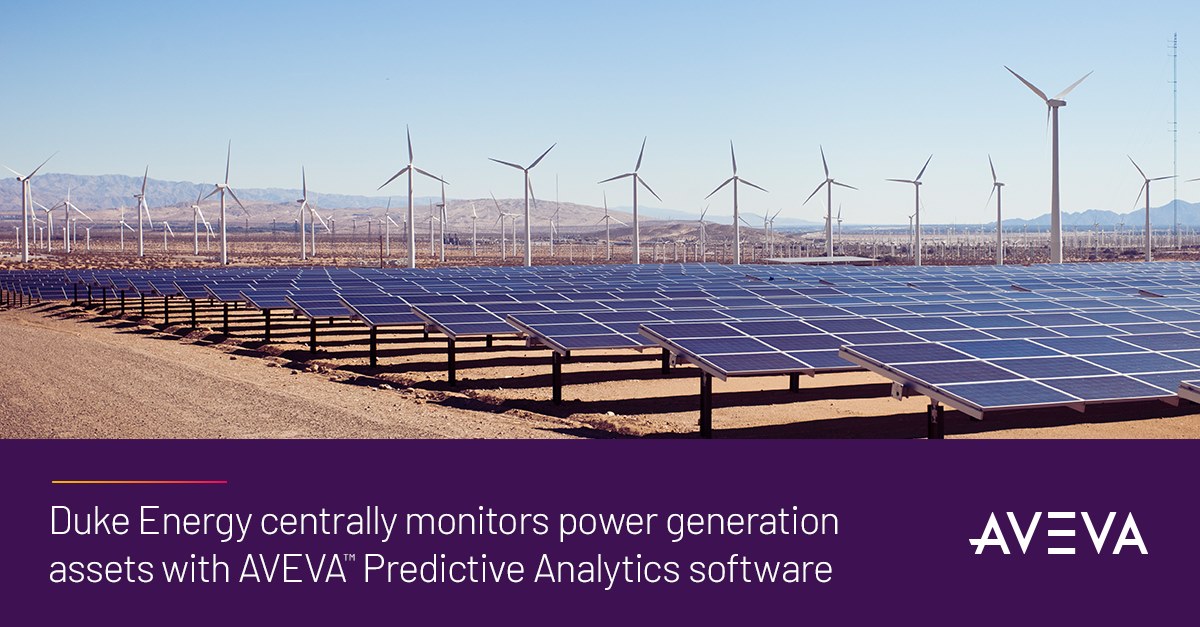 Duke Energy centrally monitors power generation assets with AVEVA™ Predictive Analytics software

AVEVA